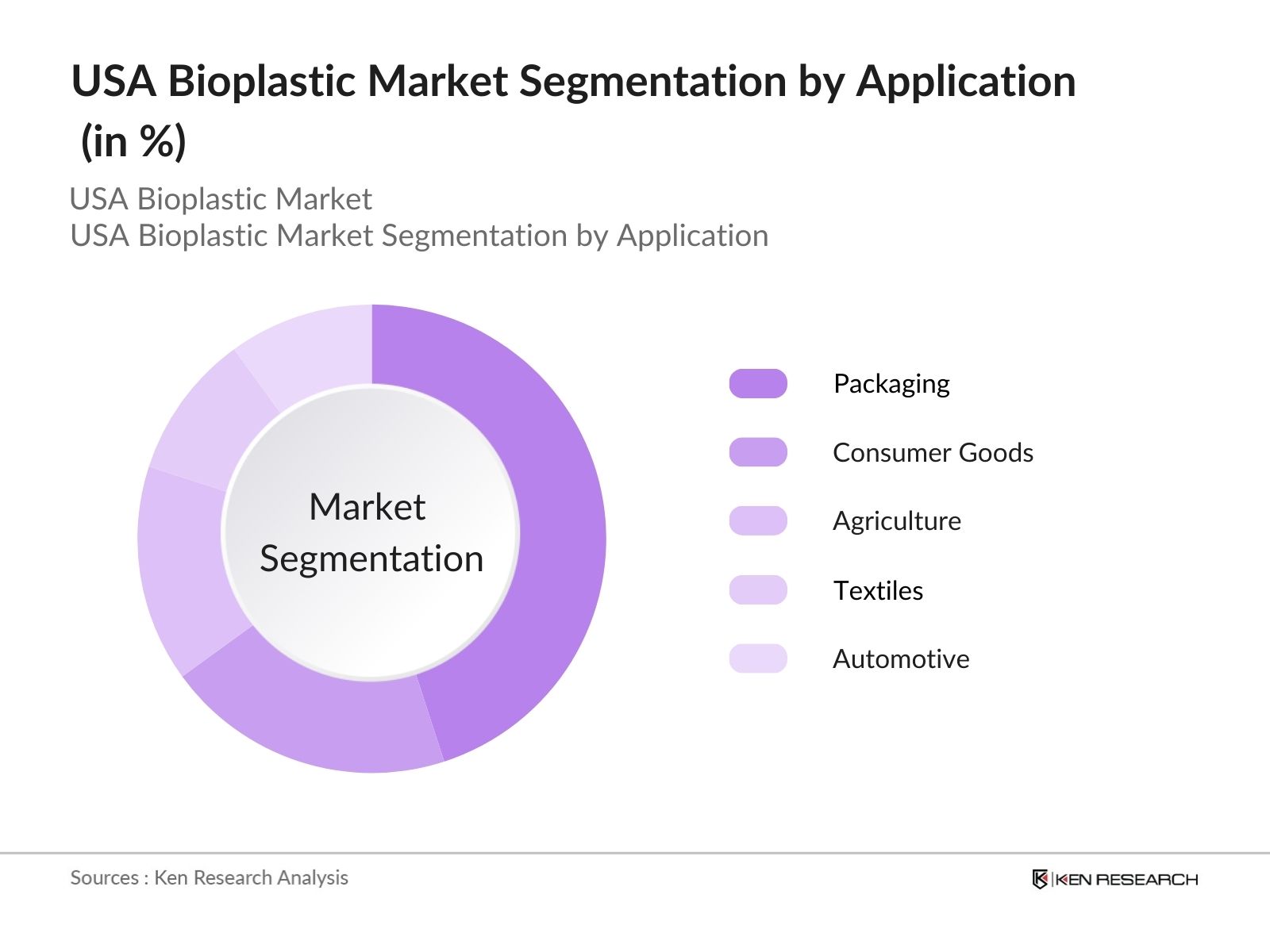 USA Bioplastic Market Segmentation by Application (in %)

USA Bioplastic Market
USA Bioplastic Market Segmentation by Application

Market Segmentation

Packaging
Consumer Goods
Agriculture
Textiles
Automotive

Sources : Ken Research Analysis

KEN RESEARCH